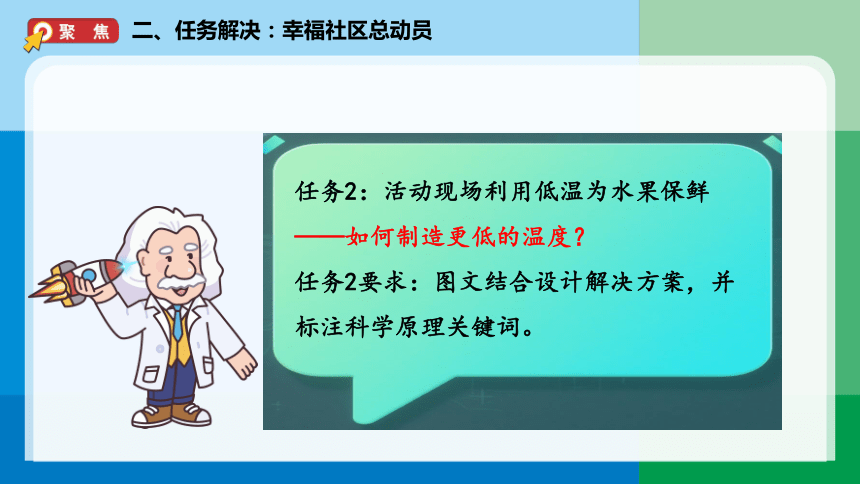 聚 焦 二、任务解决：幸福社区总动员

任务2：活动现场利用低温为水果保鲜

——如何制造更低的温度？

任务2要求：图文结合设计解决方案，并标注科学原理关键词。